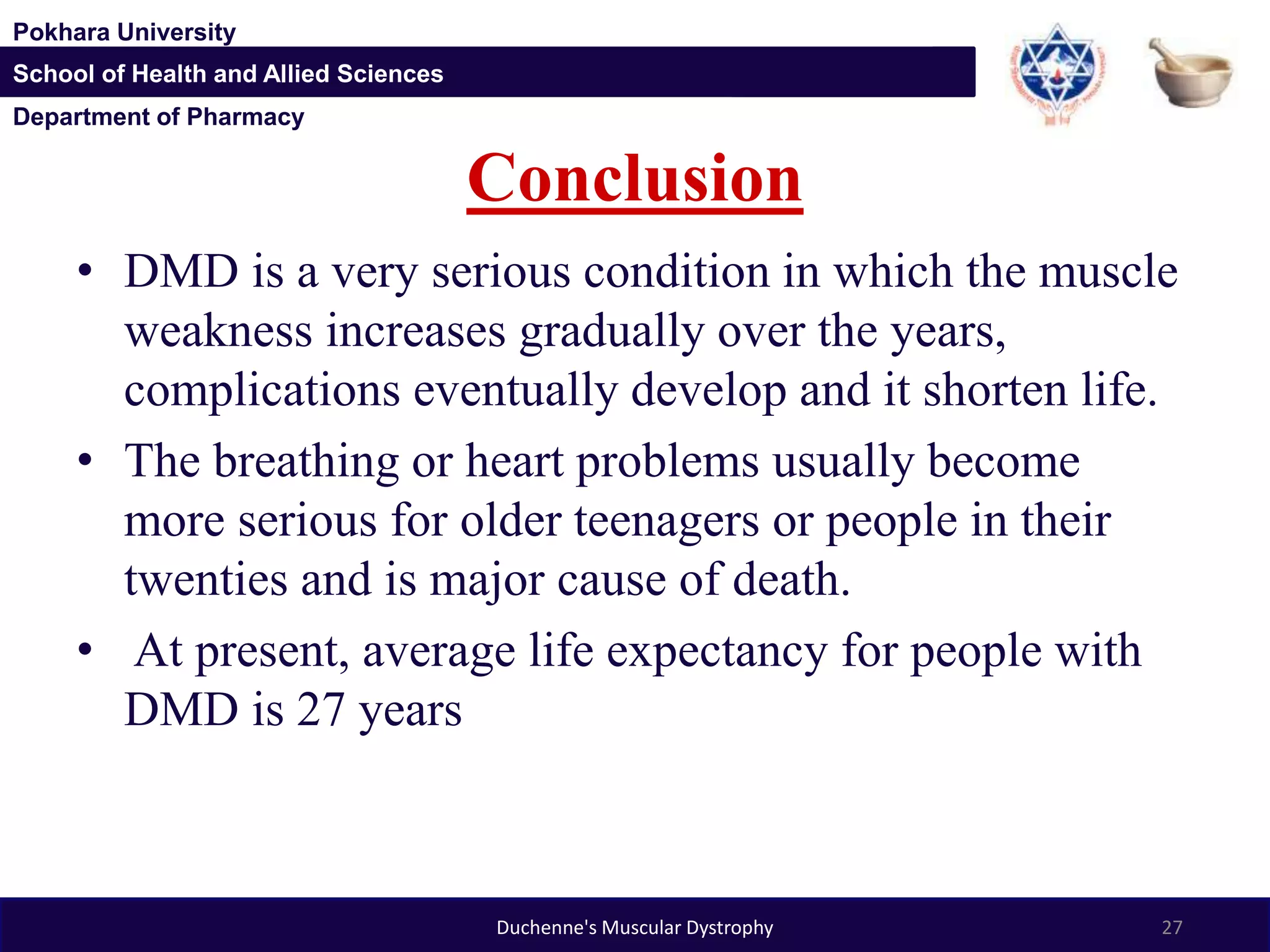 Pokhara University
School of Health and Allied Sciences
Department of Pharmacy

Conclusion

• DMD is a very serious condition in which the muscle weakness increases gradually over the years, complications eventually develop and it shorten life.
• The breathing or heart problems usually become more serious for older teenagers or people in their twenties and is major cause of death.
• At present, average life expectancy for people with DMD is 27 years

Duchenne's Muscular Dystrophy 27